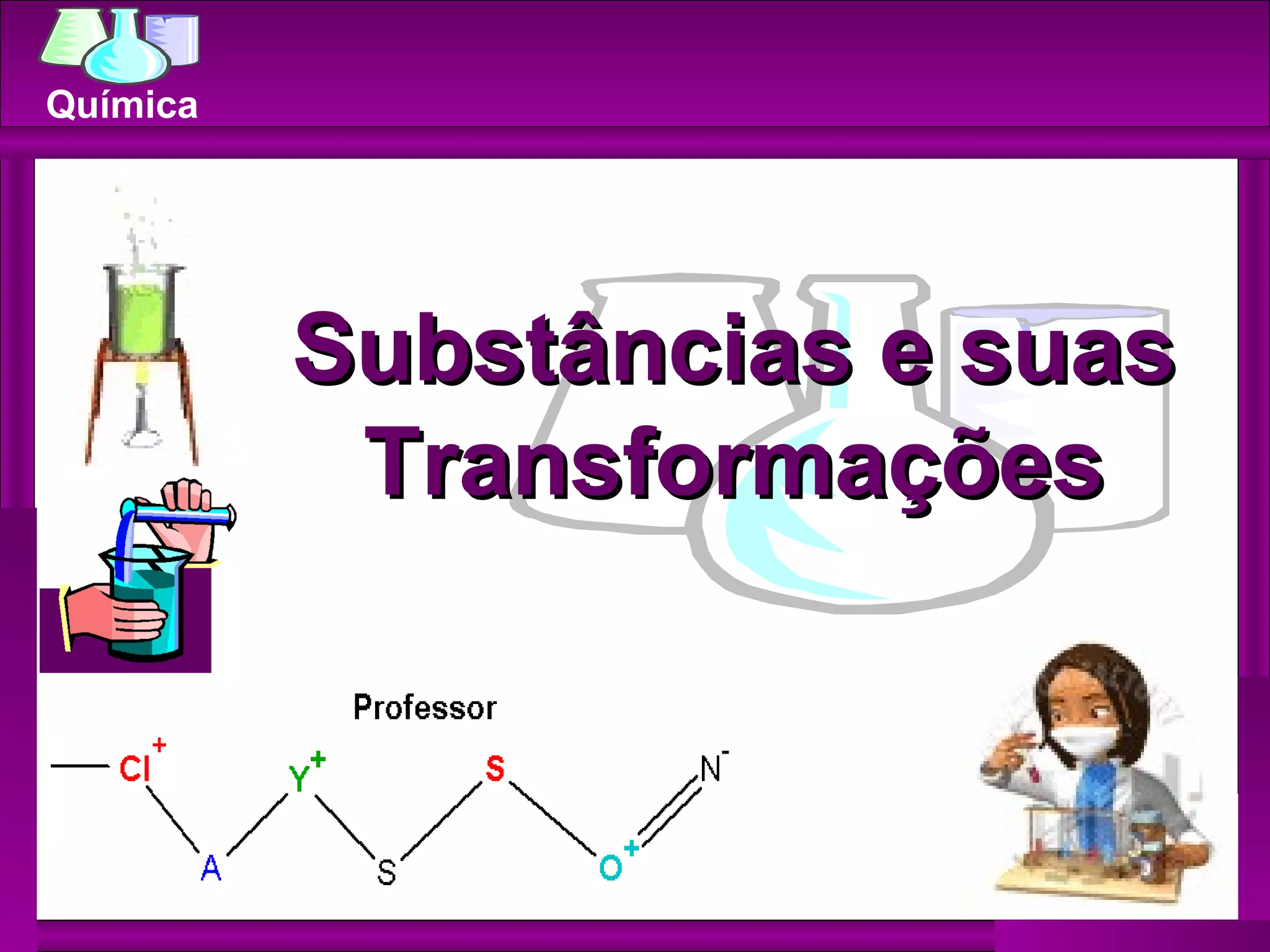 Química

Substâncias e suas Transformações

Professor

$Cl^+$ A $Y^+$ S S $O^+$ $N^-$